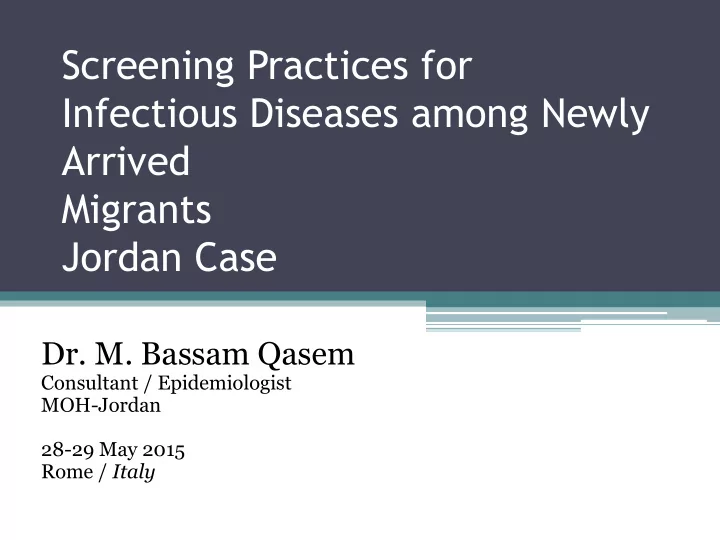 Screening Practices for Infectious Diseases among Newly Arrived
Migrants
Jordan Case

Dr. M. Bassam Qasem
Consultant / Epidemiologist
MOH-Jordan

28-29 May 2015
Rome / Italy